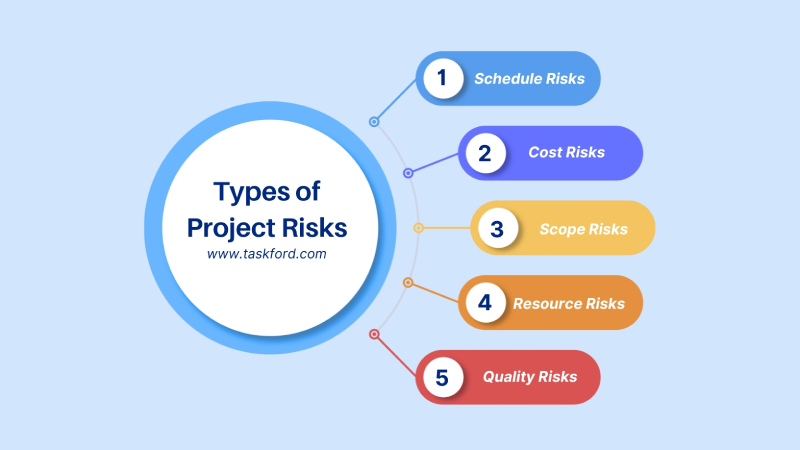 Types of Project Risks
www.taskford.com

1 Schedule Risks

2 Cost Risks

3 Scope Risks

4 Resource Risks

5 Quality Risks